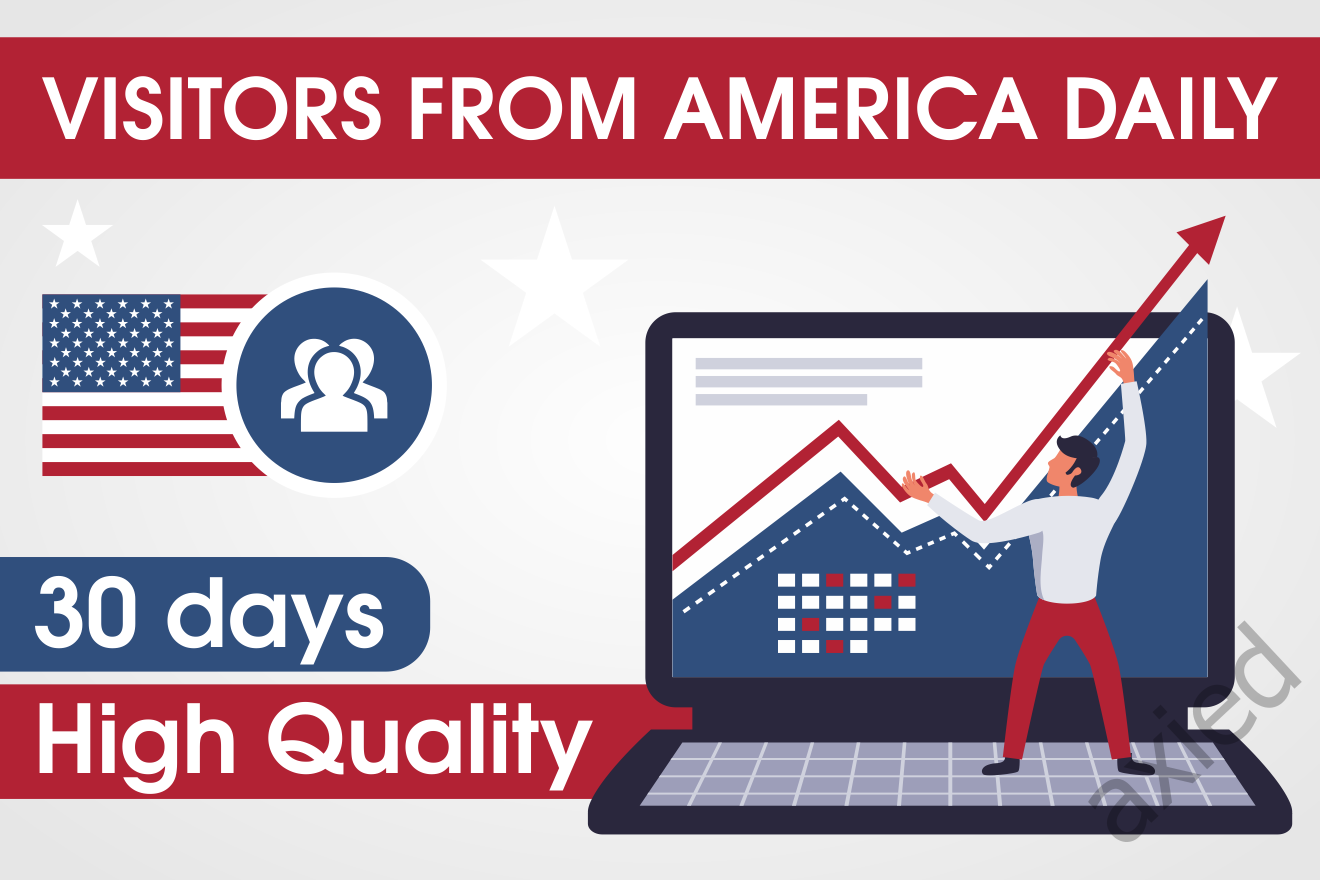 VISITORS FROM AMERICA DAILY

30 days

High Quality

axied